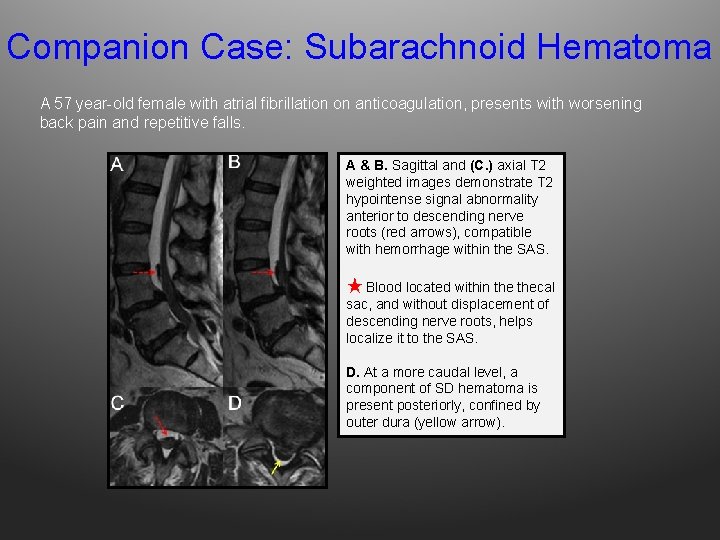 Companion Case: Subarachnoid Hematoma

A 57 year-old female with atrial fibrillation on anticoagulation, presents with worsening back pain and repetitive falls.

A

B

C

D

A & B. Sagittal and (C.) axial T2 weighted images demonstrate T2 hypointense signal abnormality anterior to descending nerve roots (red arrows), compatible with hemorrhage within the SAS.

★ Blood located within the thecal sac, and without displacement of descending nerve roots, helps localize it to the SAS.

D. At a more caudal level, a component of SD hematoma is present posteriorly, confined by outer dura (yellow arrow).